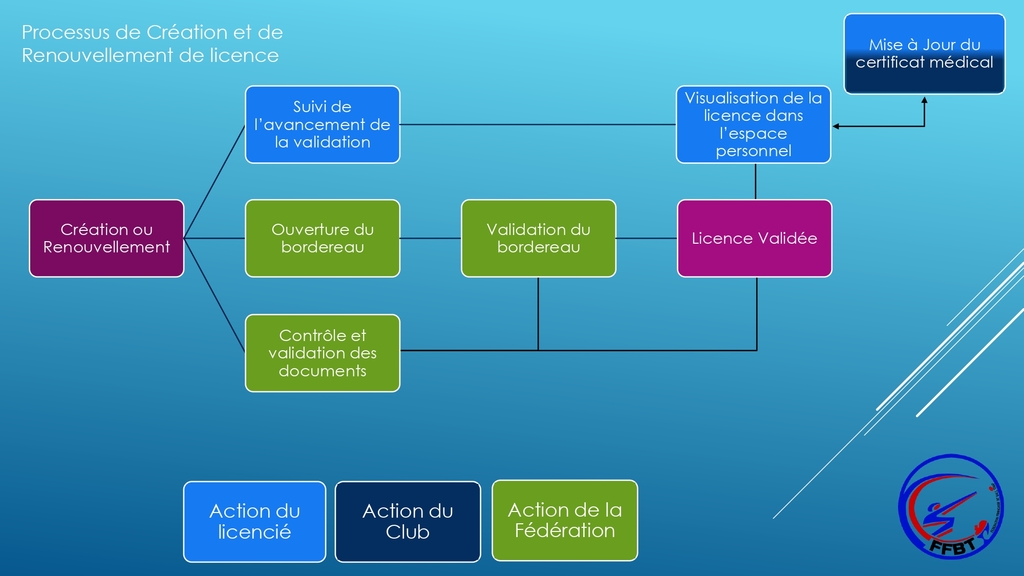 Processus de Création et de Renouvellement de licence

Mise à Jour du certificat médical

Suivi de l'avancement de la validation

Visualisation de la licence dans l'espace personnel

Création ou Renouvellement

Ouverture du bordereau

Validation du bordereau

Licence Validée

Contrôle et validation des documents

Action du licencié

Action du Club

Action de la Fédération

FFBT